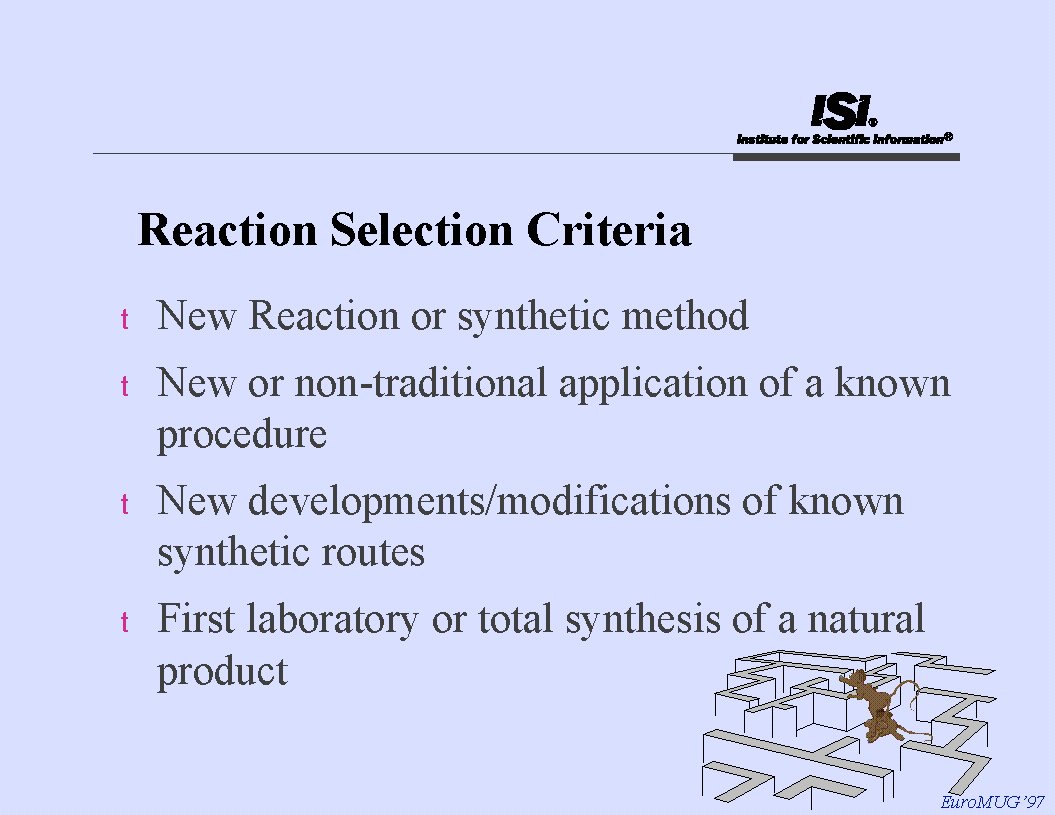 ISI®
Institute for Scientific Information®

Reaction Selection Criteria

t New Reaction or synthetic method

t New or non-traditional application of a known procedure

t New developments/modifications of known synthetic routes

t First laboratory or total synthesis of a natural product

EuroMUG'97